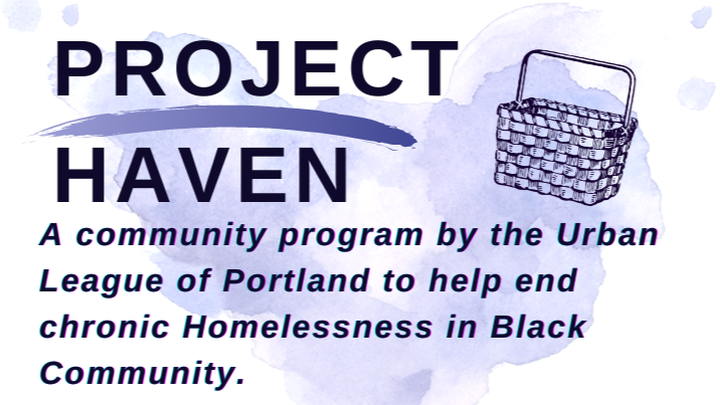 PROJECT HAVEN

A community program by the Urban League of Portland to help end chronic Homelessness in Black Community.